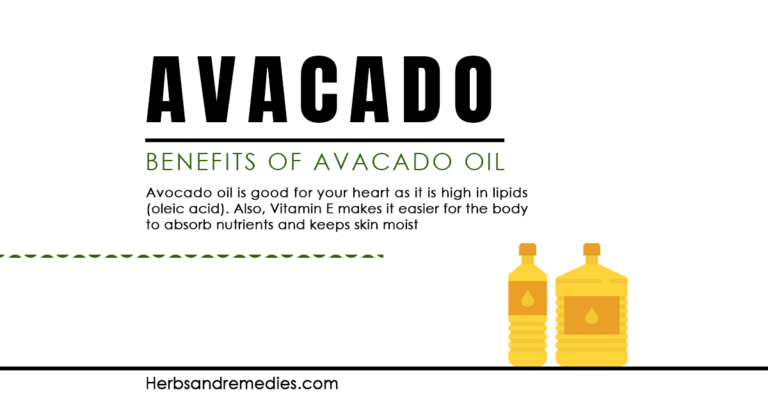 AVACADO

BENEFITS OF AVACADO OIL

Avocado oil is good for your heart as it is high in lipids (oleic acid). Also, Vitamin E makes it easier for the body to absorb nutrients and keeps skin moist

Herbsandremedies.com